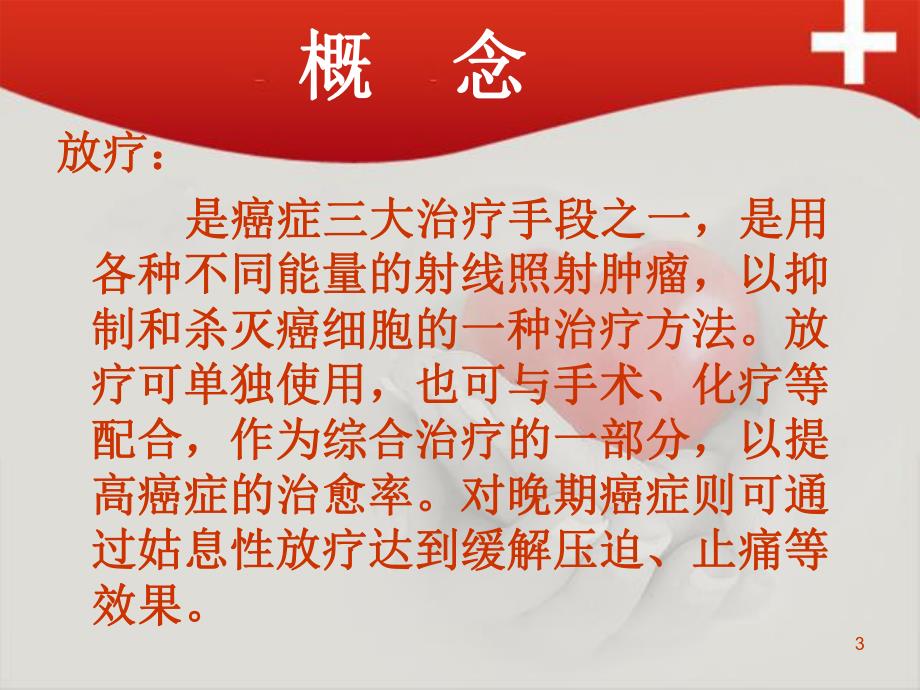 概　念

放疗：

是癌症三大治疗手段之一，是用各种不同能量的射线照射肿瘤，以抑制和杀灭癌细胞的一种治疗方法。放疗可单独使用，也可与手术、化疗等配合，作为综合治疗的一部分，以提高癌症的治愈率。对晚期癌症则可通过姑息性放疗达到缓解压迫、止痛等效果。

3